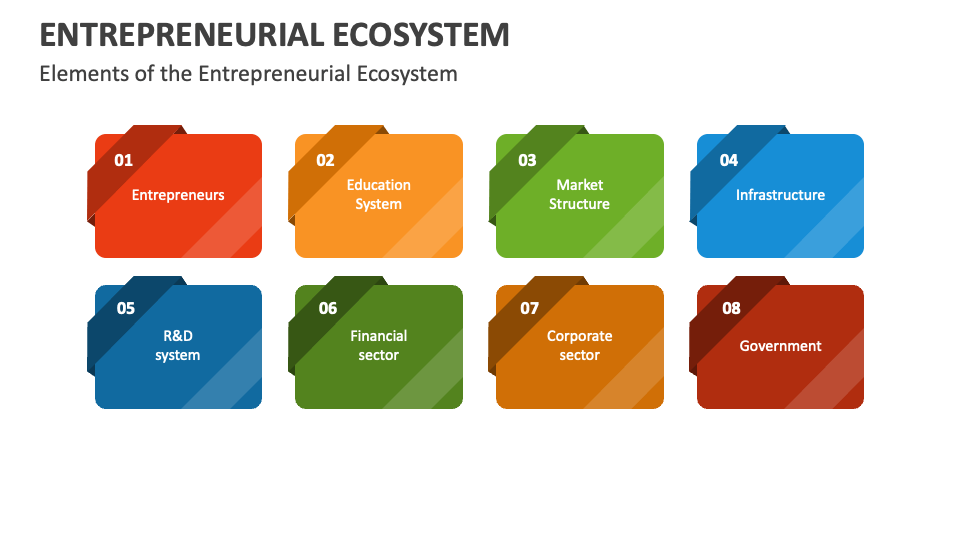 ENTREPRENEURIAL ECOSYSTEM

Elements of the Entrepreneurial Ecosystem

01
Entrepreneurs

02
Education System

03
Market Structure

04
Infrastructure

05
R&D system

06
Financial sector

07
Corporate sector

08
Government